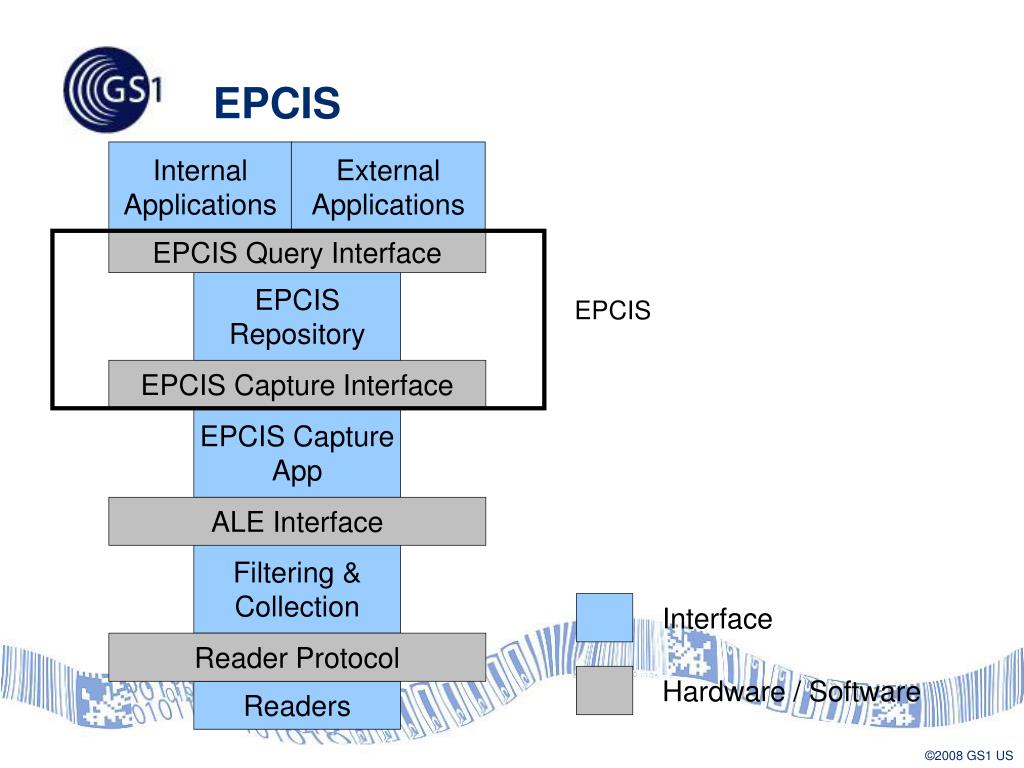 GS1

EPCIS

Internal Applications

External Applications

EPCIS Query Interface

EPCIS Repository

EPCIS

EPCIS Capture Interface

EPCIS Capture App

ALE Interface

Filtering & Collection

Reader Protocol

Readers

Interface

Hardware / Software

©2008 GS1 US